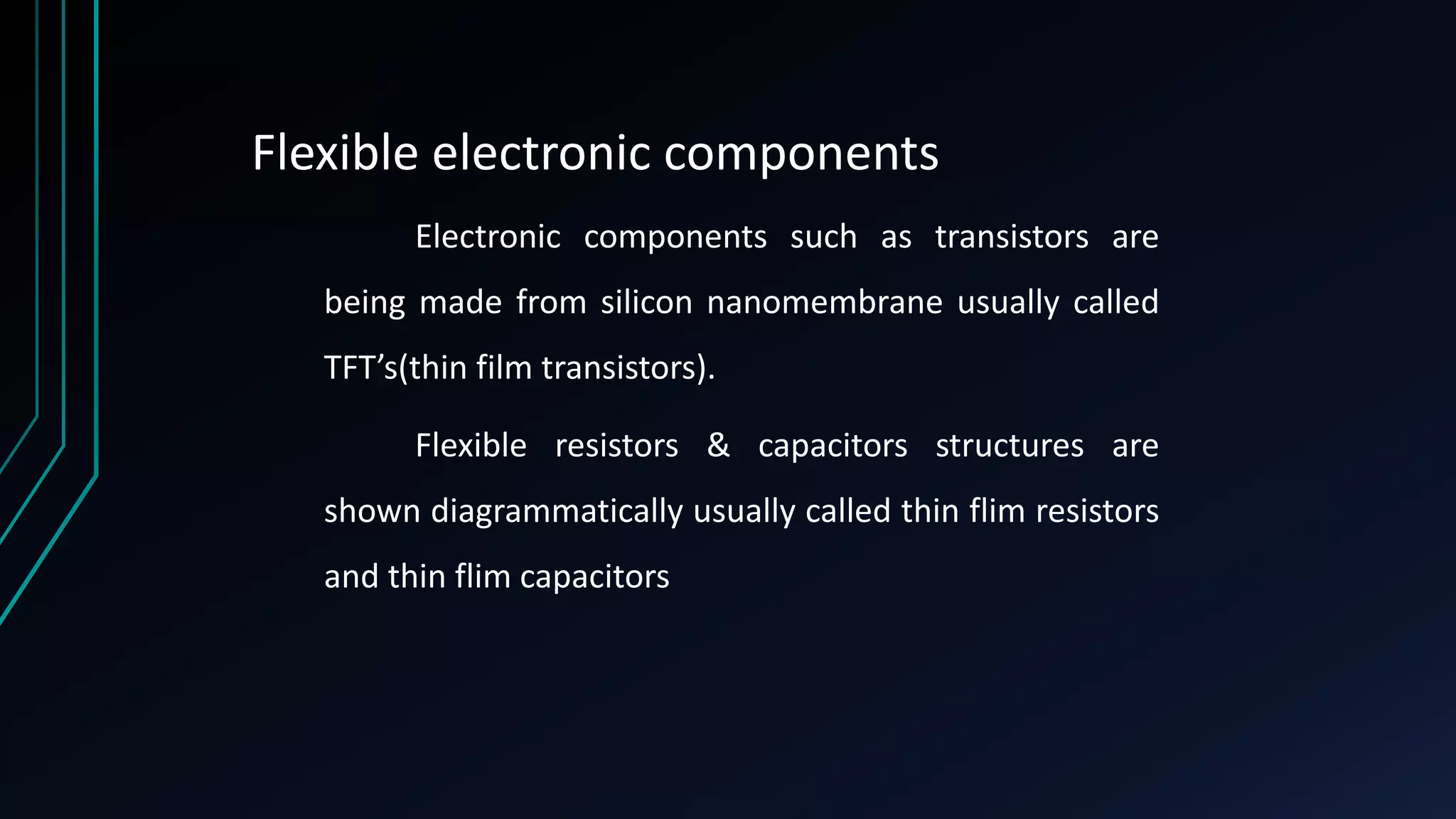 Flexible electronic components

Electronic components such as transistors are being made from silicon nanomembrane usually called TFT’s(thin film transistors).

Flexible resistors & capacitors structures are shown diagrammatically usually called thin flim resistors and thin flim capacitors